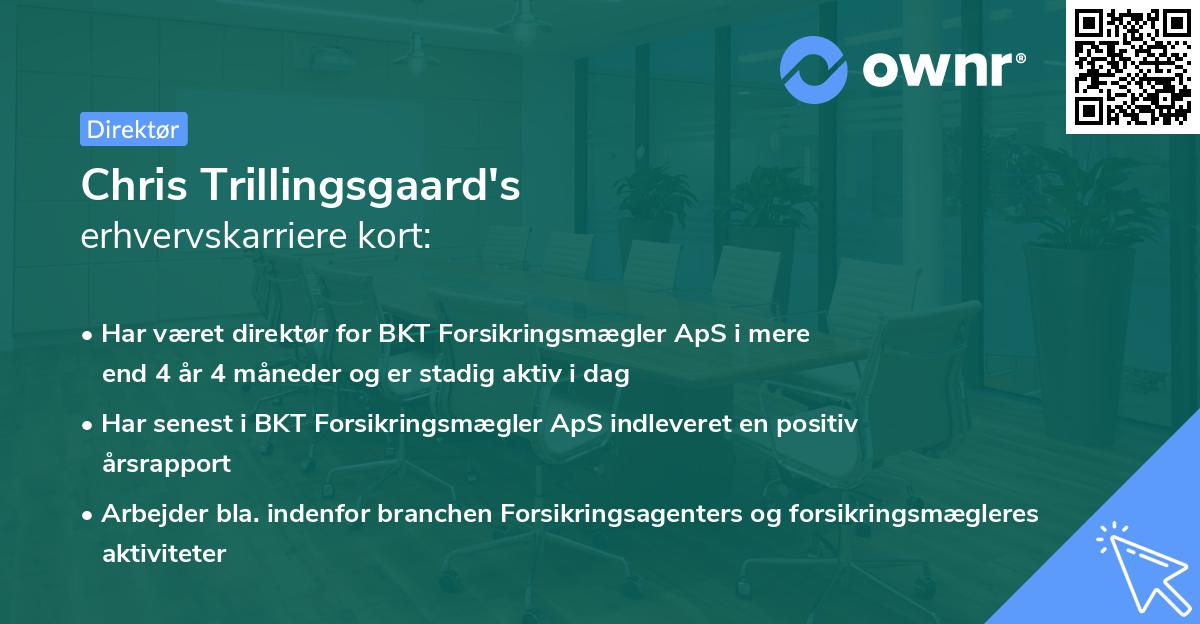 ownr®

Direktør

Chris Trillingsgaard's
erhvervskarriere kort:

• Har været direktør for BKT Forsikringsmægler ApS i mere end 4 år 4 måneder og er stadig aktiv i dag

• Har senest i BKT Forsikringsmægler ApS indleveret en positiv årsrapport

• Arbejder bla. indenfor branchen Forsikringsagenters og forsikringsmægleres aktiviteter